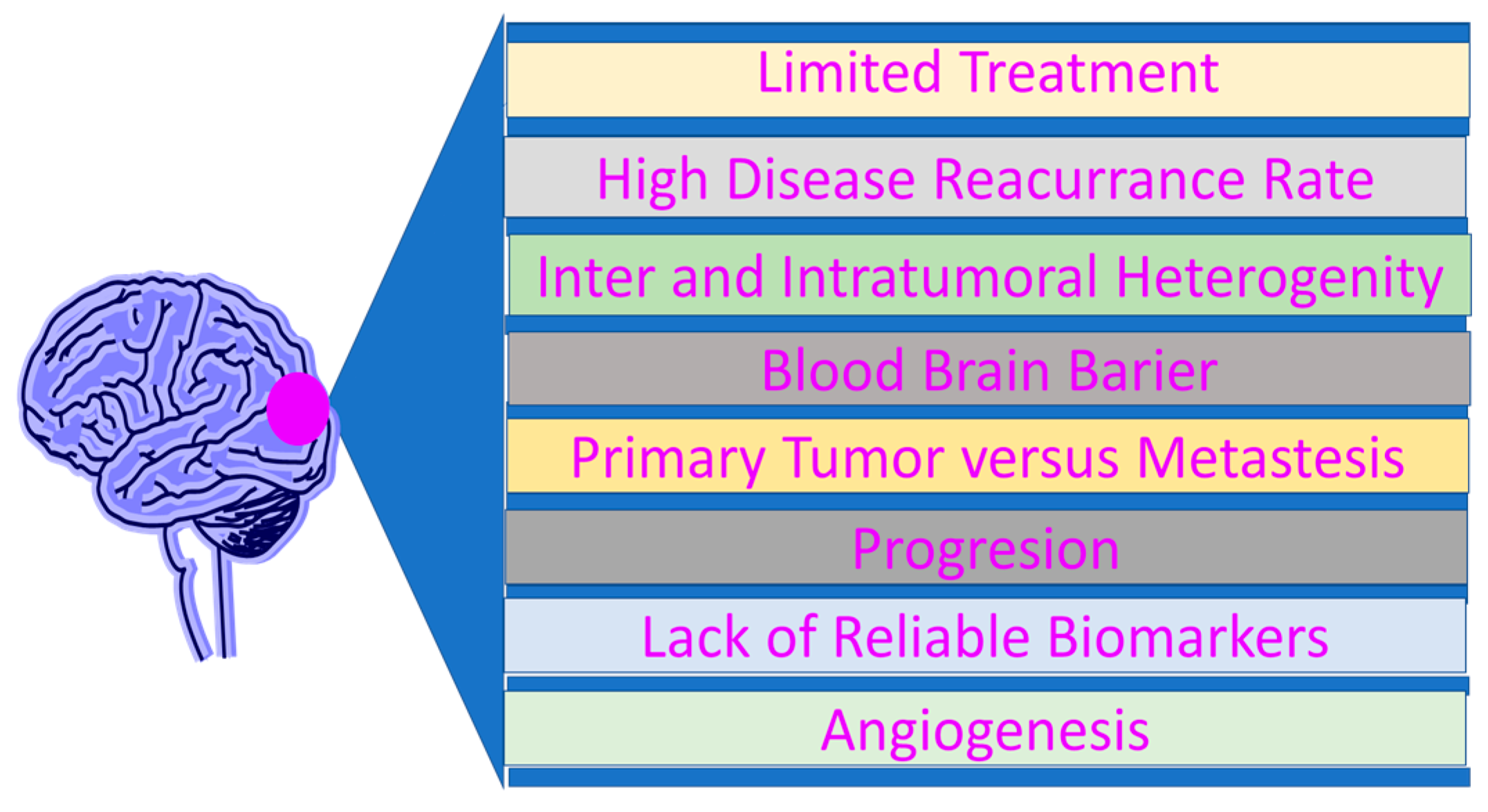 Limited Treatment

High Disease Reacurrance Rate

Inter and Intratumoral Heterogenity

Blood Brain Barier

Primary Tumor versus Metastesis

Progresion

Lack of Reliable Biomarkers

Angiogenesis